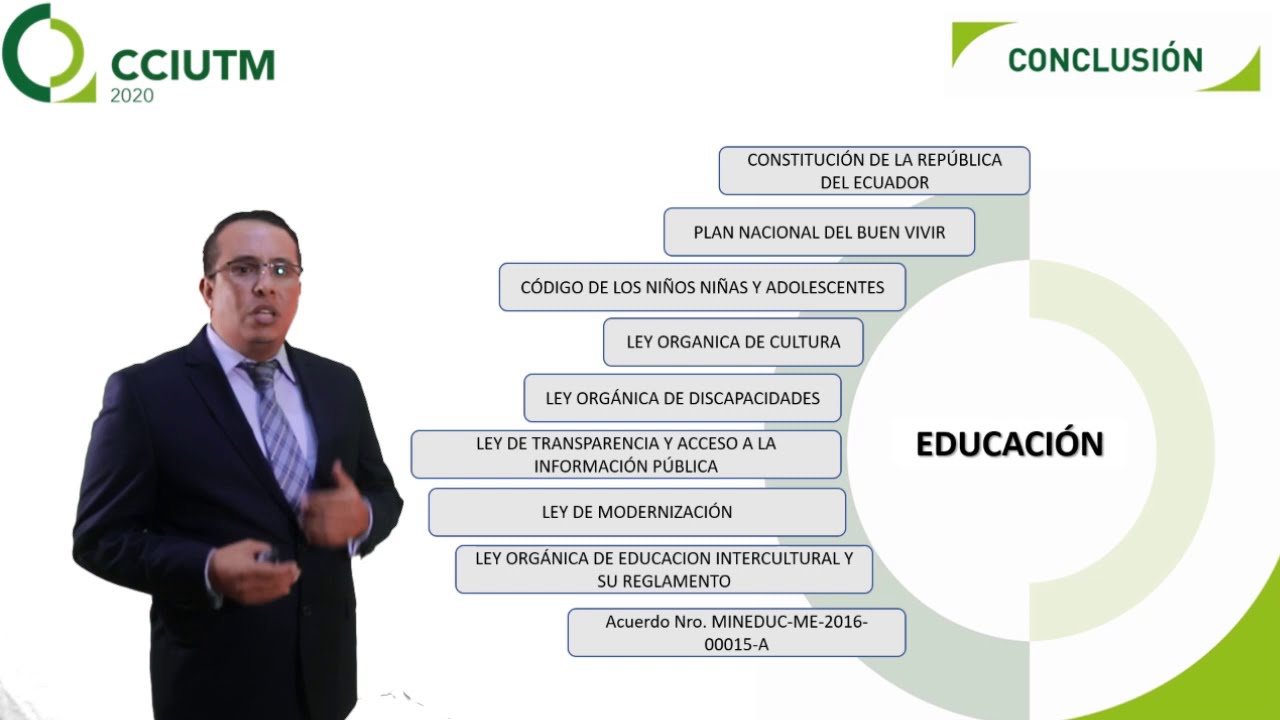 CCIUTM
2020

CONCLUSIÓN

CONSTITUCIÓN DE LA REPÚBLICA DEL ECUADOR

PLAN NACIONAL DEL BUEN VIVIR

CÓDIGO DE LOS NIÑOS NIÑAS Y ADOLESCENTES

LEY ORGANICA DE CULTURA

LEY ORGÁNICA DE DISCAPACIDADES

LEY DE TRANSPARENCIA Y ACCESO A LA INFORMACIÓN PÚBLICA

LEY DE MODERNIZACIÓN

LEY ORGÁNICA DE EDUCACION INTERCULTURAL Y SU REGLAMENTO

Acuerdo Nro. MINEDUC-ME-2016-00015-A

EDUCACIÓN